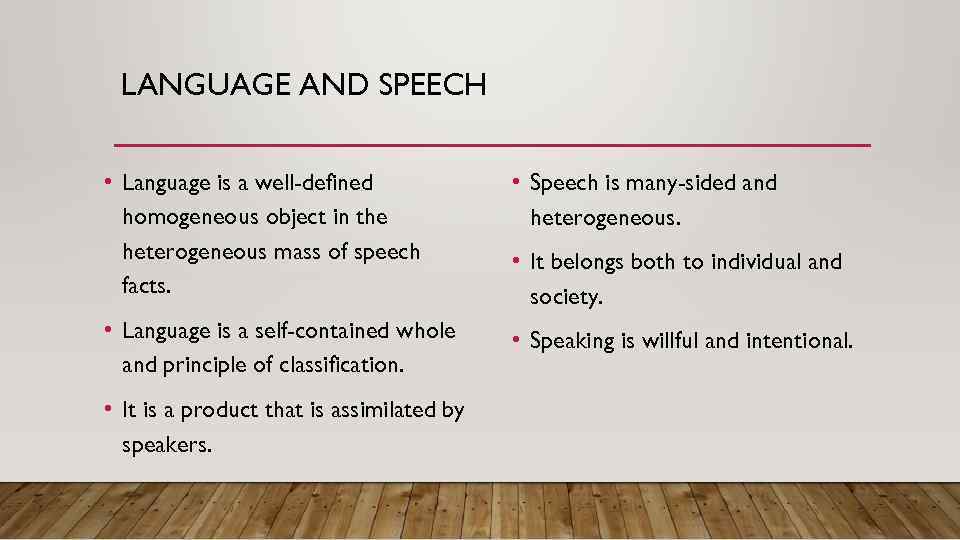 LANGUAGE AND SPEECH

• Language is a well-defined homogeneous object in the heterogeneous mass of speech facts.

• Language is a self-contained whole and principle of classification.

• It is a product that is assimilated by speakers.

• Speech is many-sided and heterogeneous.

• It belongs both to individual and society.

• Speaking is willful and intentional.